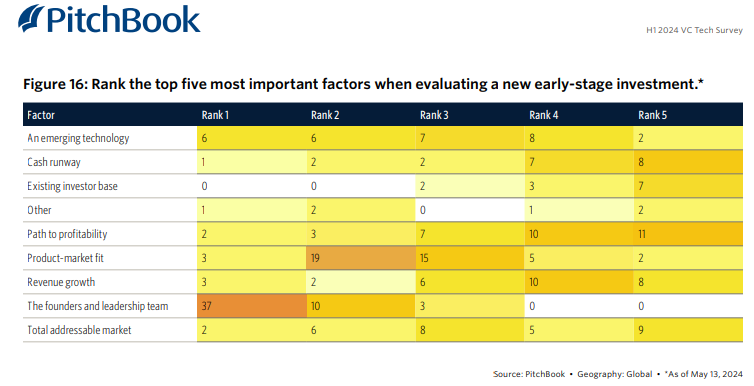 PitchBook

H1 2024 VC Tech Survey

Figure 16: Rank the top five most important factors when evaluating a new early-stage investment.*

| Factor | Rank 1 | Rank 2 | Rank 3 | Rank 4 | Rank 5 |
|---|---|---|---|---|---|
| An emerging technology | 6 | 6 | 7 | 8 | 2 |
| Cash runway | 1 | 2 | 2 | 7 | 8 |
| Existing investor base | 0 | 0 | 2 | 3 | 7 |
| Other | 1 | 2 | 0 | 1 | 2 |
| Path to profitability | 2 | 3 | 7 | 10 | 11 |
| Product-market fit | 3 | 19 | 15 | 5 | 2 |
| Revenue growth | 3 | 2 | 6 | 10 | 8 |
| The founders and leadership team | 37 | 10 | 3 | 0 | 0 |
| Total addressable market | 2 | 6 | 8 | 5 | 9 |

Source: PitchBook • Geography: Global • *As of May 13, 2024